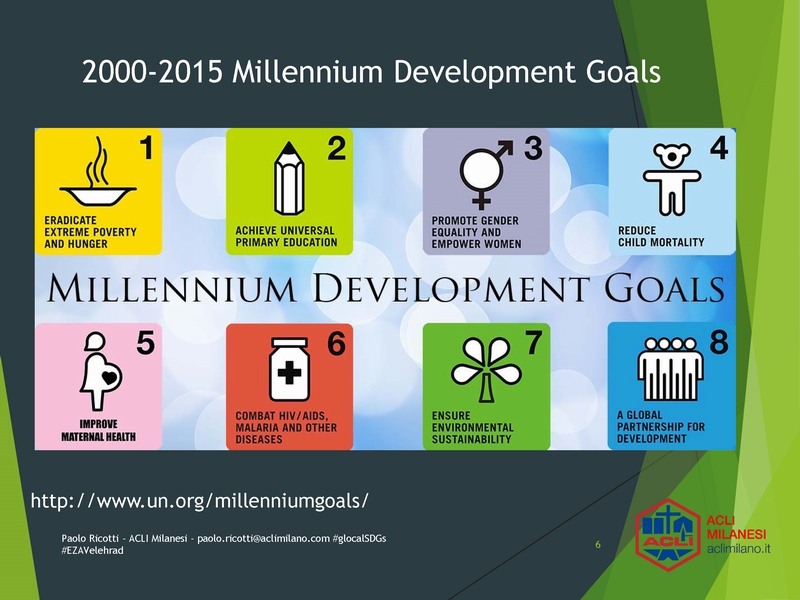 2000-2015 Millennium Development Goals

1
ERADICATE EXTREME POVERTY AND HUNGER

2
ACHIEVE UNIVERSAL PRIMARY EDUCATION

3
PROMOTE GENDER EQUALITY AND EMPOWER WOMEN

4
REDUCE CHILD MORTALITY

MILLENNIUM DEVELOPMENT GOALS

5
IMPROVE MATERNAL HEALTH

6
COMBAT HIV/AIDS, MALARIA AND OTHER DISEASES

7
ENSURE ENVIRONMENTAL SUSTAINABILITY

8
A GLOBAL PARTNERSHIP FOR DEVELOPMENT

http://www.un.org/millenniumgoals/

Paolo Ricotti - ACLI Milanesi - paolo.ricotti@aclimilano.com #glocalSDGs #EZAVelehrad

6

ACLI
ACLI MILANESI
aclimilano.it